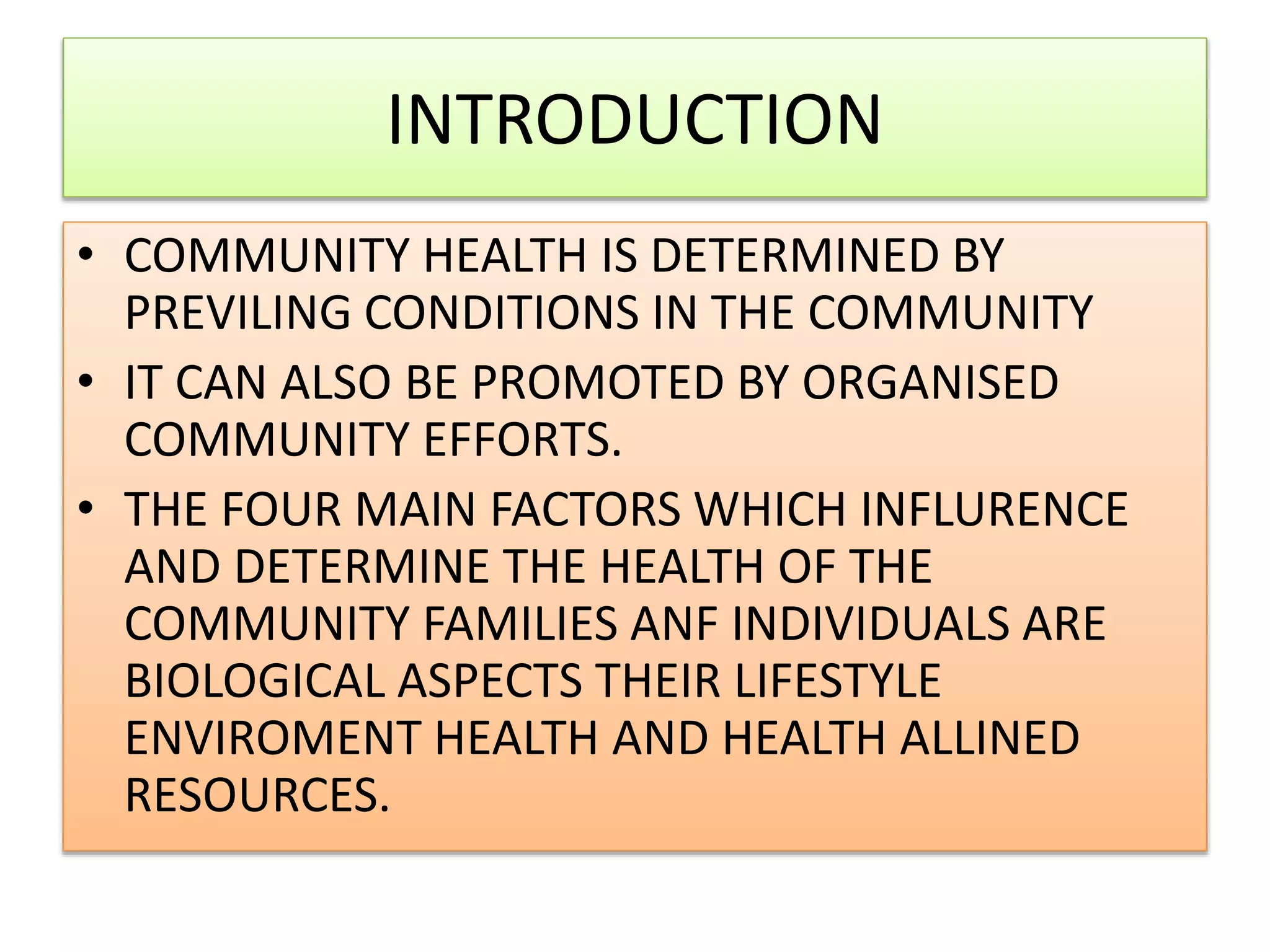 INTRODUCTION

• COMMUNITY HEALTH IS DETERMINED BY PREVILING CONDITIONS IN THE COMMUNITY
• IT CAN ALSO BE PROMOTED BY ORGANISED COMMUNITY EFFORTS.
• THE FOUR MAIN FACTORS WHICH INFLURENCE AND DETERMINE THE HEALTH OF THE COMMUNITY FAMILIES ANF INDIVIDUALS ARE BIOLOGICAL ASPECTS THEIR LIFESTYLE ENVIROMENT HEALTH AND HEALTH ALLINED RESOURCES.